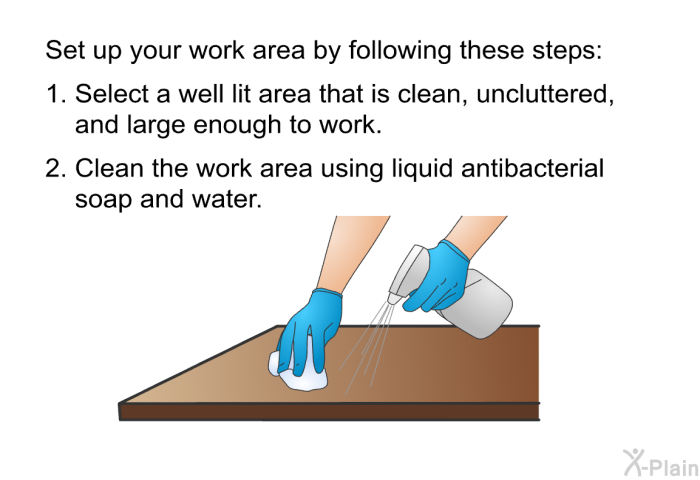 Set up your work area by following these steps:

1. Select a well lit area that is clean, uncluttered, and large enough to work.

2. Clean the work area using liquid antibacterial soap and water.

X-Plain